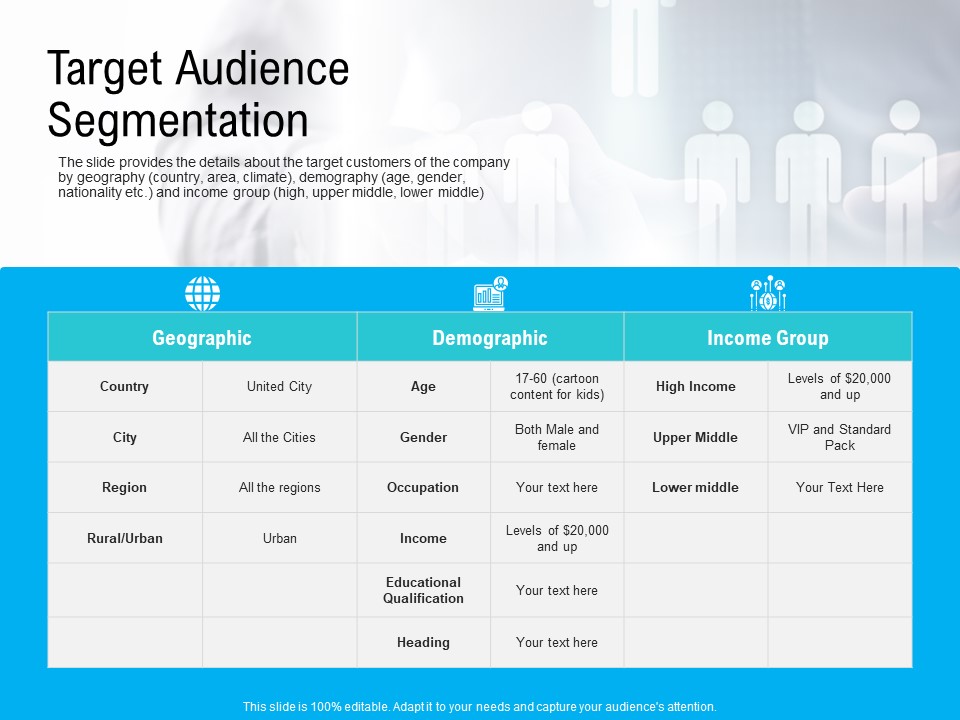 Target Audience Segmentation

The slide provides the details about the target customers of the company by geography (country, area, climate), demography (age, gender, nationality etc.) and income group (high, upper middle, lower middle)

| Geographic | | Demographic | | Income Group | |
|---|---|---|---|---|---|
| Country | United City | Age | 17-60 (cartoon content for kids) | High Income | Levels of $20,000 and up |
| City | All the Cities | Gender | Both Male and female | Upper Middle | VIP and Standard Pack |
| Region | All the regions | Occupation | Your text here | Lower middle | Your Text Here |
| Rural/Urban | Urban | Income | Levels of $20,000 and up | | |
| | | Educational Qualification | Your text here | | |
| | | Heading | Your text here | | |

This slide is 100% editable. Adapt it to your needs and capture your audience's attention.